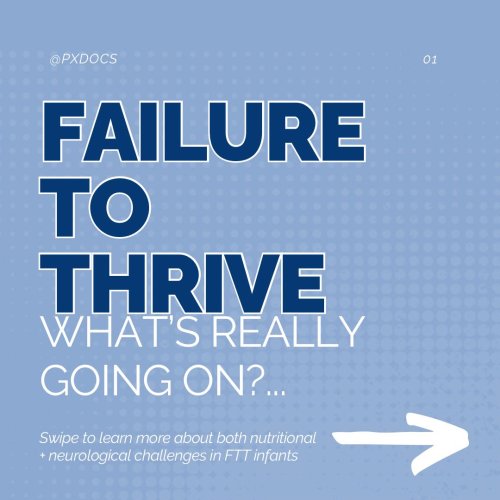 @PXDOCS

01

FAILURE TO THRIVE

WHAT'S REALLY GOING ON?...

Swipe to learn more about both nutritional + neurological challenges in FTT infants